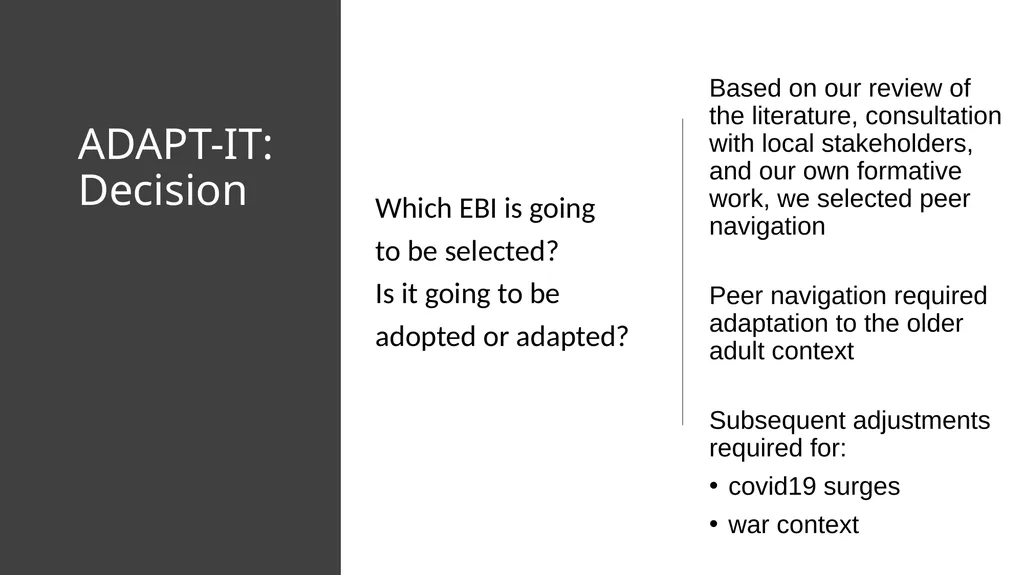 ADAPT-IT: Decision

Which EBI is going to be selected?
Is it going to be adopted or adapted?

Based on our review of the literature, consultation with local stakeholders, and our own formative work, we selected peer navigation

Peer navigation required adaptation to the older adult context

Subsequent adjustments required for:
• covid19 surges
• war context